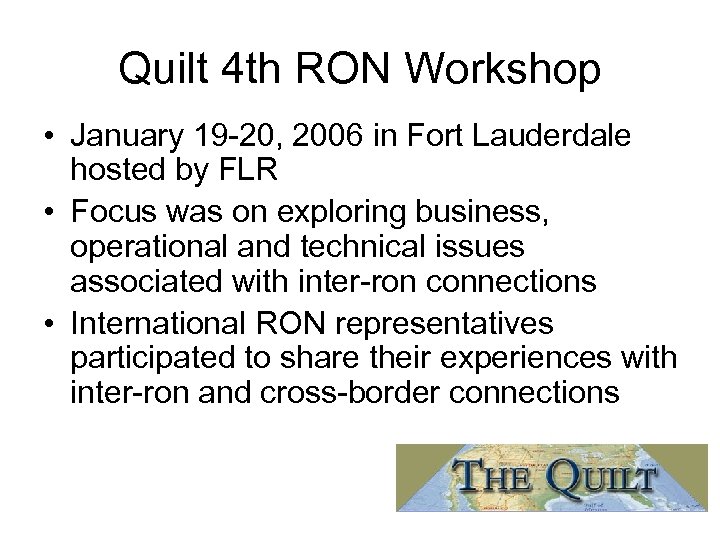 Quilt 4th RON Workshop

• January 19-20, 2006 in Fort Lauderdale hosted by FLR
• Focus was on exploring business, operational and technical issues associated with inter-ron connections
• International RON representatives participated to share their experiences with inter-ron and cross-border connections

THE QUILT